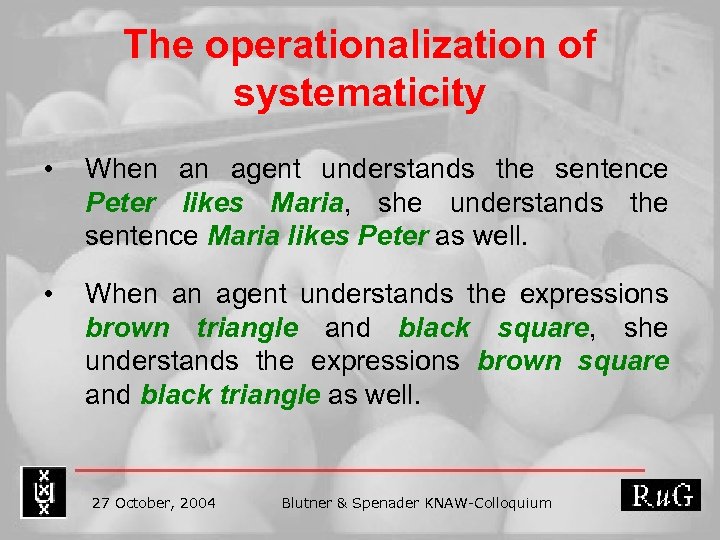 The operationalization of systematicity

• When an agent understands the sentence Peter likes Maria, she understands the sentence Maria likes Peter as well.

• When an agent understands the expressions brown triangle and black square, she understands the expressions brown square and black triangle as well.

27 October, 2004 Blutner & Spenader KNAW-Colloquium

RuG